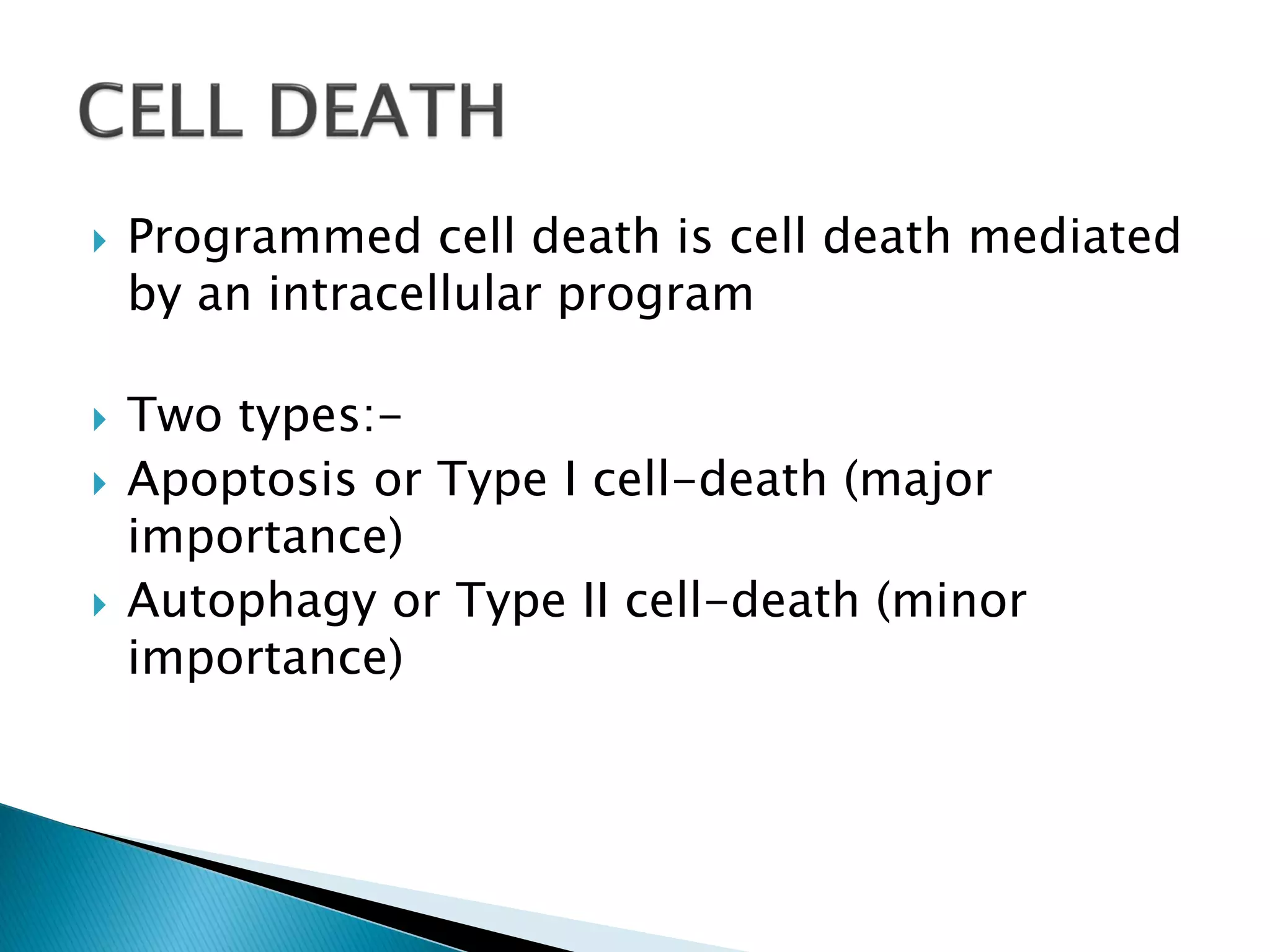 CELL DEATH

Programmed cell death is cell death mediated by an intracellular program

Two types:-

Apoptosis or Type I cell-death (major importance)

Autophagy or Type II cell-death (minor importance)